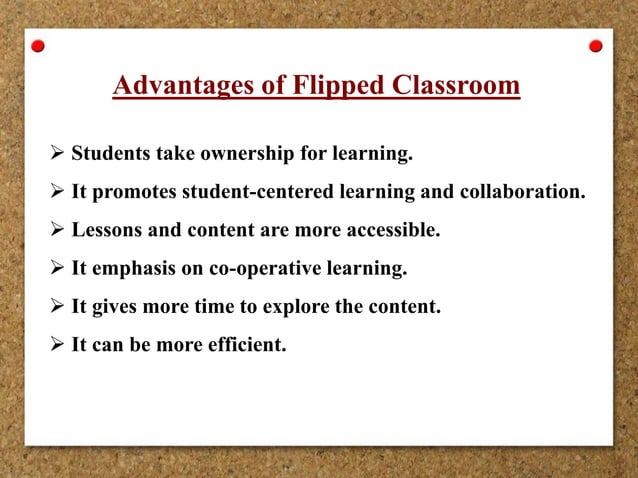 Advantages of Flipped Classroom

➢ Students take ownership for learning.

➢ It promotes student-centered learning and collaboration.

➢ Lessons and content are more accessible.

➢ It emphasis on co-operative learning.

➢ It gives more time to explore the content.

➢ It can be more efficient.